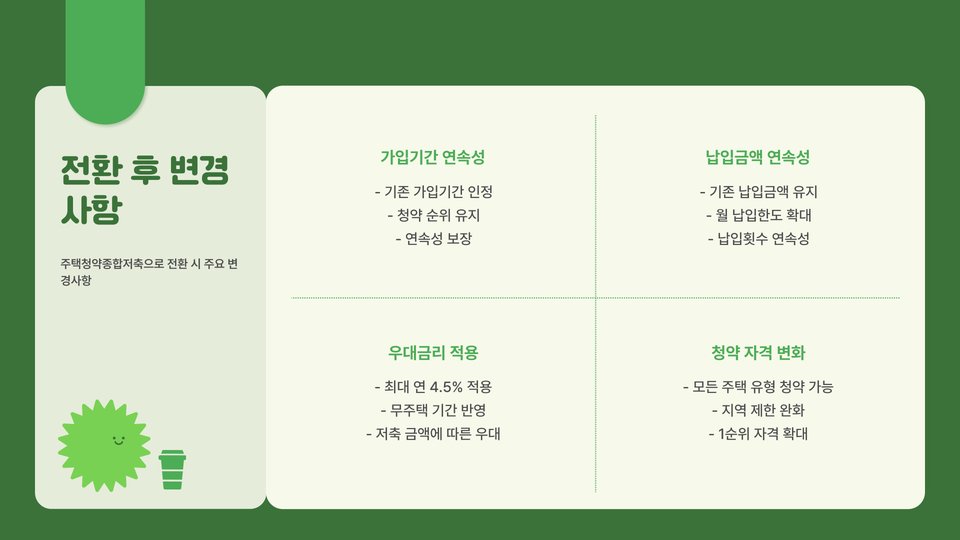 전환 후 변경 사항

주택청약종합저축으로 전환 시 주요 변경사항

가입기간 연속성

- 기존 가입기간 인정
- 청약 순위 유지
- 연속성 보장

납입금액 연속성

- 기존 납입금액 유지
- 월 납입한도 확대
- 납입횟수 연속성

우대금리 적용

- 최대 연 4.5% 적용
- 무주택 기간 반영
- 저축 금액에 따른 우대

청약 자격 변화

- 모든 주택 유형 청약 가능
- 지역 제한 완화
- 1순위 자격 확대